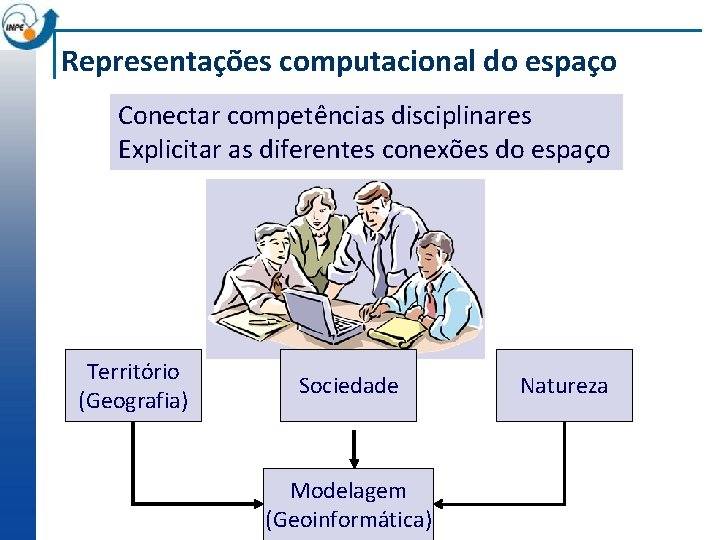 INPE

Representações computacional do espaço

Conectar competências disciplinares
Explicitar as diferentes conexões do espaço

Território (Geografia)

Sociedade

Natureza

Modelagem (Geoinformática)